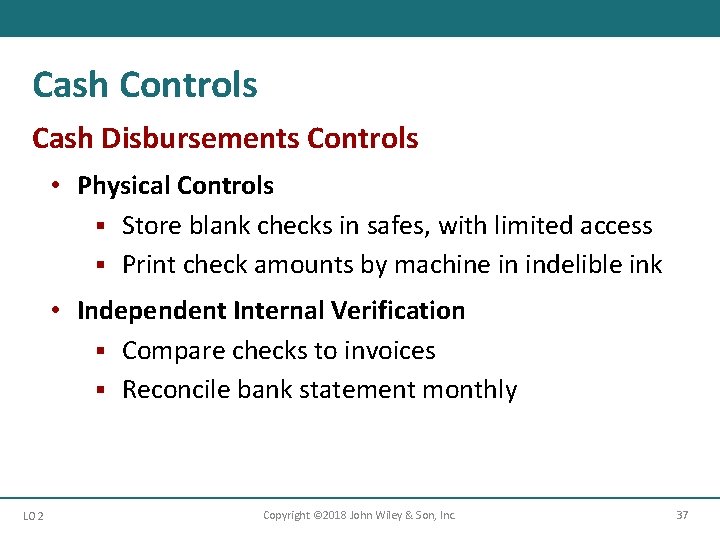 Cash Controls

Cash Disbursements Controls

• Physical Controls
  ▪ Store blank checks in safes, with limited access
  ▪ Print check amounts by machine in indelible ink

• Independent Internal Verification
  ▪ Compare checks to invoices
  ▪ Reconcile bank statement monthly

LO 2

Copyright ©2018 John Wiley & Son, Inc.

37